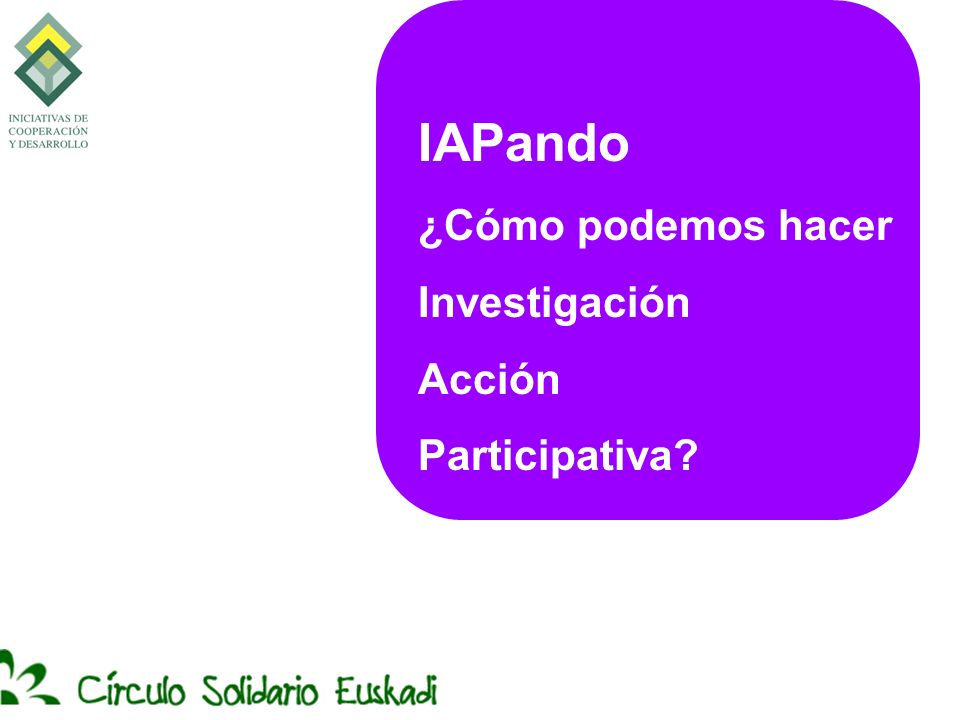 INICIATIVAS DE COOPERACIÓN Y DESARROLLO

IAPando

¿Cómo podemos hacer

Investigación

Acción

Participativa?

Círculo Solidario Euskadi